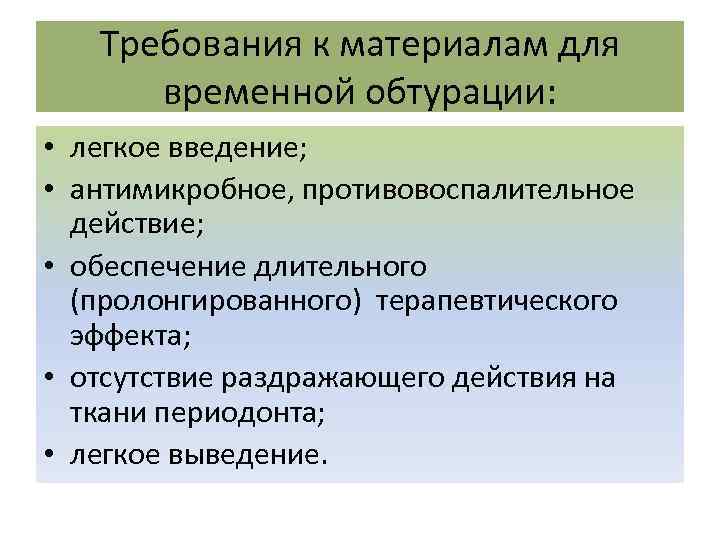 Требования к материалам для временной обтурации:

• легкое введение;
• антимикробное, противовоспалительное действие;
• обеспечение длительного (пролонгированного) терапевтического эффекта;
• отсутствие раздражающего действия на ткани периодонта;
• легкое выведение.